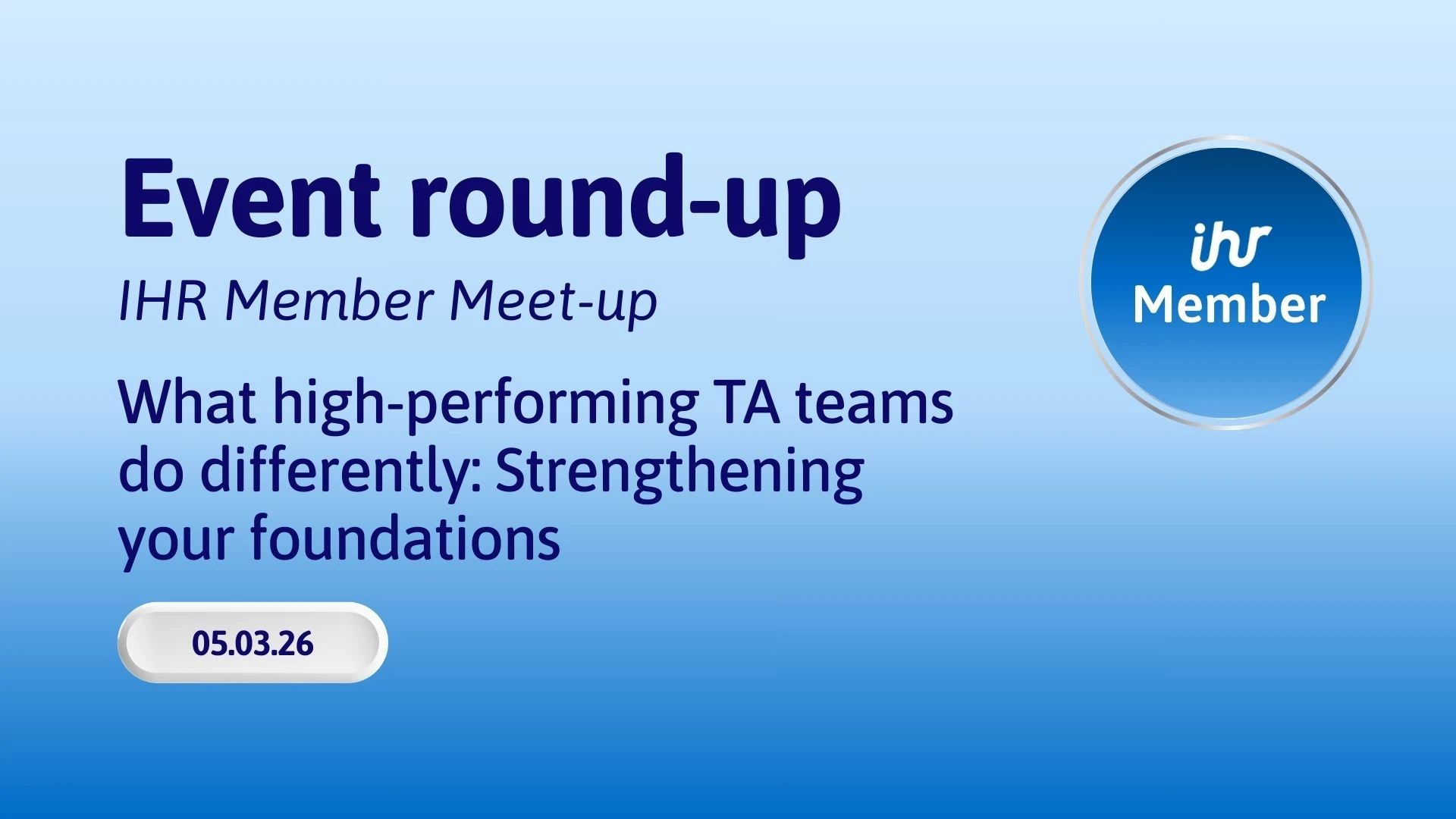 Event round-up

IHR Member Meet-up

What high-performing TA teams do differently: Strengthening your foundations

05.03.26

ihr
Member